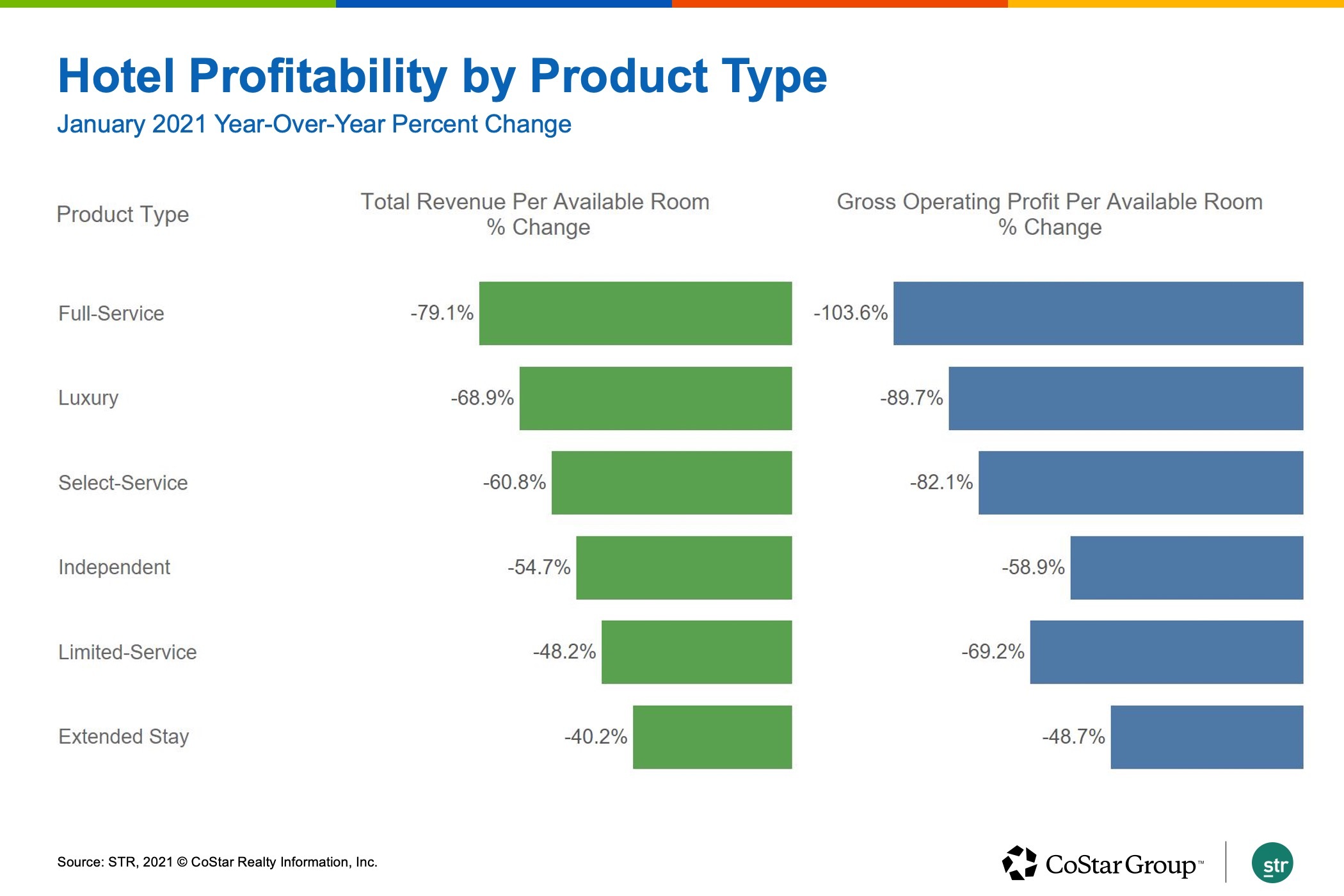 Hotel Profitability by Product Type

January 2021 Year-Over-Year Percent Change

| Product Type | Total Revenue Per Available Room % Change | Gross Operating Profit Per Available Room % Change |
|---|---|---|
| Full-Service | -79.1% | -103.6% |
| Luxury | -68.9% | -89.7% |
| Select-Service | -60.8% | -82.1% |
| Independent | -54.7% | -58.9% |
| Limited-Service | -48.2% | -69.2% |
| Extended Stay | -40.2% | -48.7% |

Source: STR, 2021 © CoStar Realty Information, Inc.

CoStar Group™

str